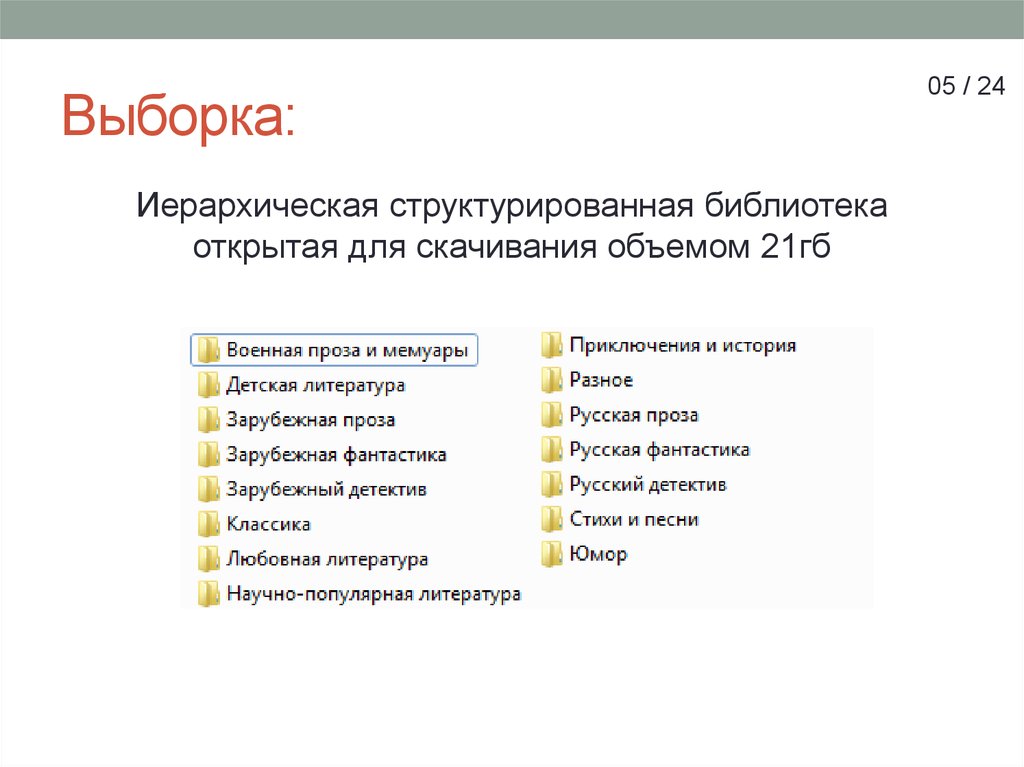 Выборка:

05 / 24

Иерархическая структурированная библиотека открытая для скачивания объемом 21гб

Военная проза и мемуары
Детская литература
Зарубежная проза
Зарубежная фантастика
Зарубежный детектив
Классика
Любовная литература
Научно-популярная литература

Приключения и история
Разное
Русская проза
Русская фантастика
Русский детектив
Стихи и песни
Юмор